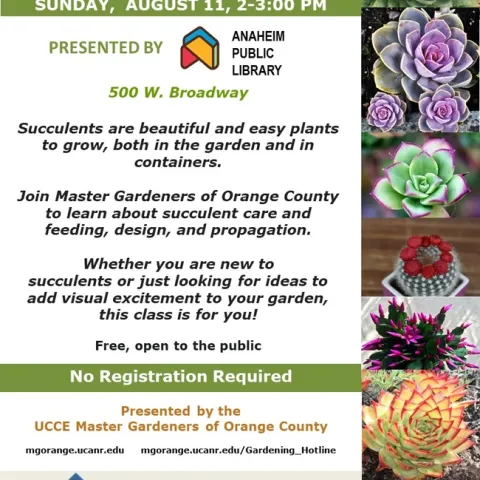 SUNDAY, AUGUST 11, 2-3:00 PM

PRESENTED BY

ANAHEIM PUBLIC LIBRARY

500 W. Broadway

Succulents are beautiful and easy plants to grow, both in the garden and in containers.

Join Master Gardeners of Orange County to learn about succulent care and feeding, design, and propagation.

Whether you are new to succulents or just looking for ideas to add visual excitement to your garden, this class is for you!

Free, open to the public

No Registration Required

Presented by the
UCCE Master Gardeners of Orange County

mgorange.ucanr.edu mgorange.ucanr.edu/Gardening_Hotline